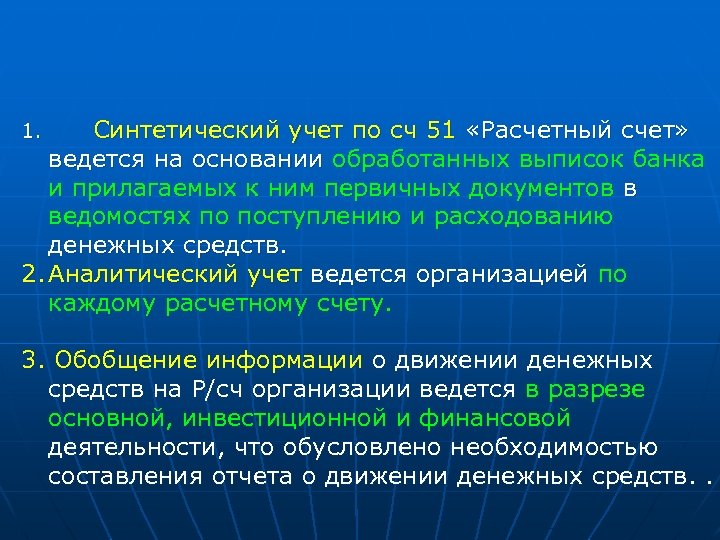 1. Синтетический учет по сч 51 «Расчетный счет» ведется на основании обработанных выписок банка и прилагаемых к ним первичных документов в ведомостях по поступлению и расходованию денежных средств.

2. Аналитический учет ведется организацией по каждому расчетному счету.

3. Обобщение информации о движении денежных средств на Р/сч организации ведется в разрезе основной, инвестиционной и финансовой деятельности, что обусловлено необходимостью составления отчета о движении денежных средств. .